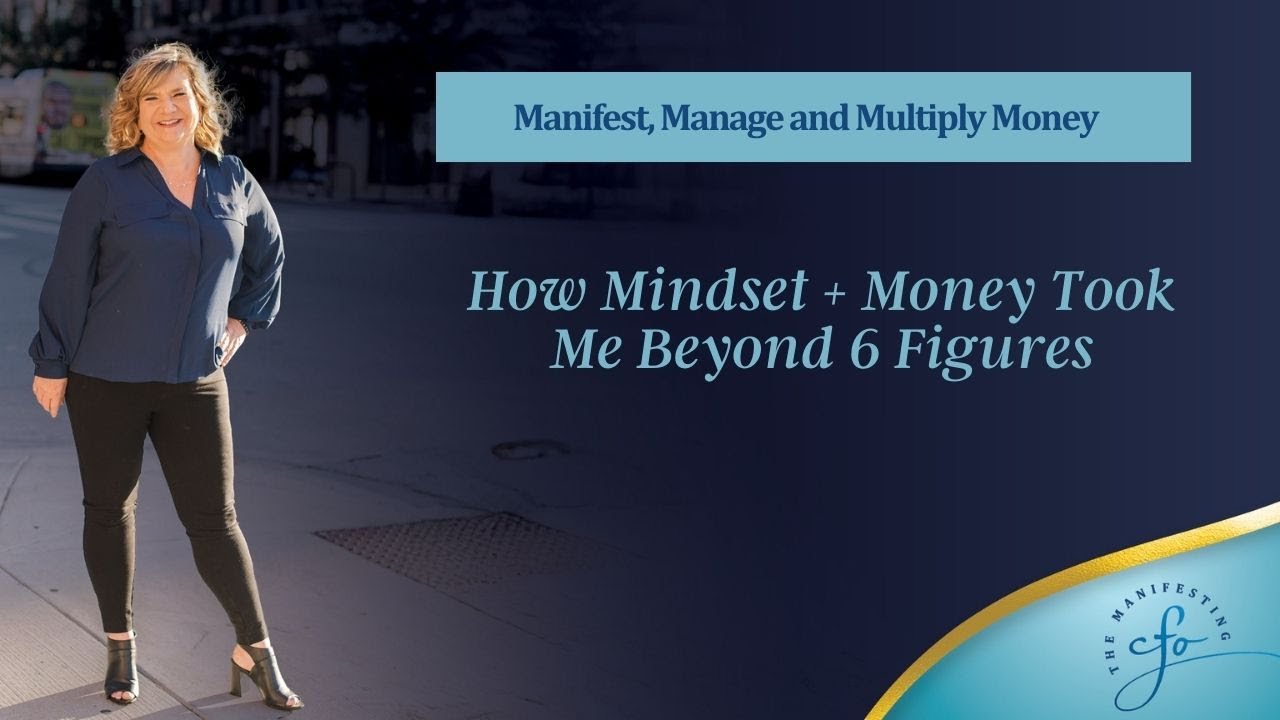 Manifest, Manage and Multiply Money

How Mindset + Money Took Me Beyond 6 Figures

THE MANIFESTING cfo